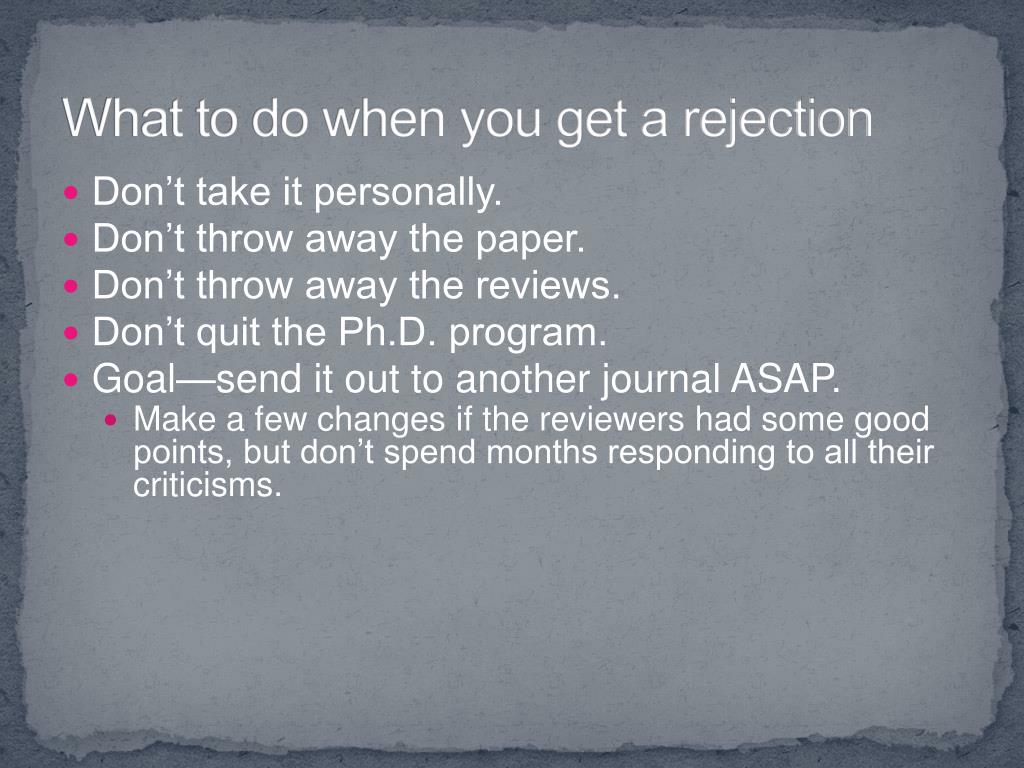 What to do when you get a rejection

- Don’t take it personally.
- Don’t throw away the paper.
- Don’t throw away the reviews.
- Don’t quit the Ph.D. program.
- Goal—send it out to another journal ASAP.
  - Make a few changes if the reviewers had some good points, but don’t spend months responding to all their criticisms.